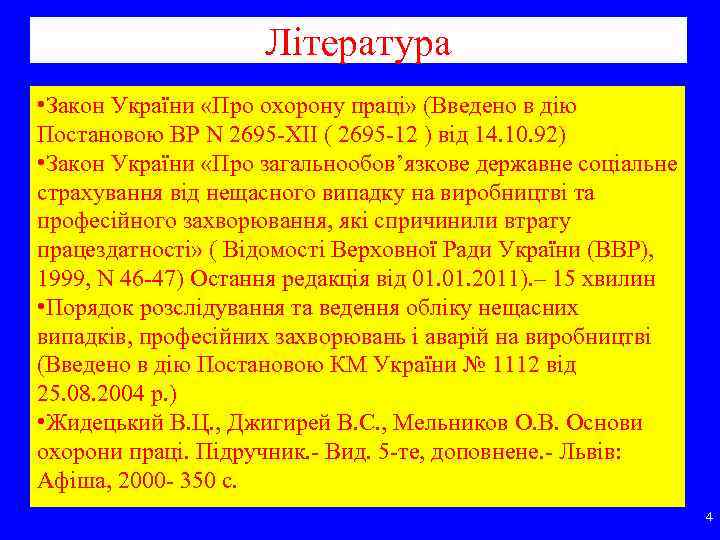 Література

•Закон України «Про охорону праці» (Введено в дію Постановою ВР N 2695-XII ( 2695-12 ) від 14.10.92)

•Закон України «Про загальнообов’язкове державне соціальне страхування від нещасного випадку на виробництві та професійного захворювання, які спричинили втрату працездатності» ( Відомості Верховної Ради України (ВВР), 1999, N 46-47) Остання редакція від 01.01.2011).– 15 хвилин

•Порядок розслідування та ведення обліку нещасних випадків, професійних захворювань і аварій на виробництві (Введено в дію Постановою КМ України № 1112 від 25.08.2004 р.)

•Жидецький В.Ц., Джигирей В.С., Мельников О.В. Основи охорони праці. Підручник.- Вид. 5-те, доповнене.- Львів: Афіша, 2000- 350 с.

4